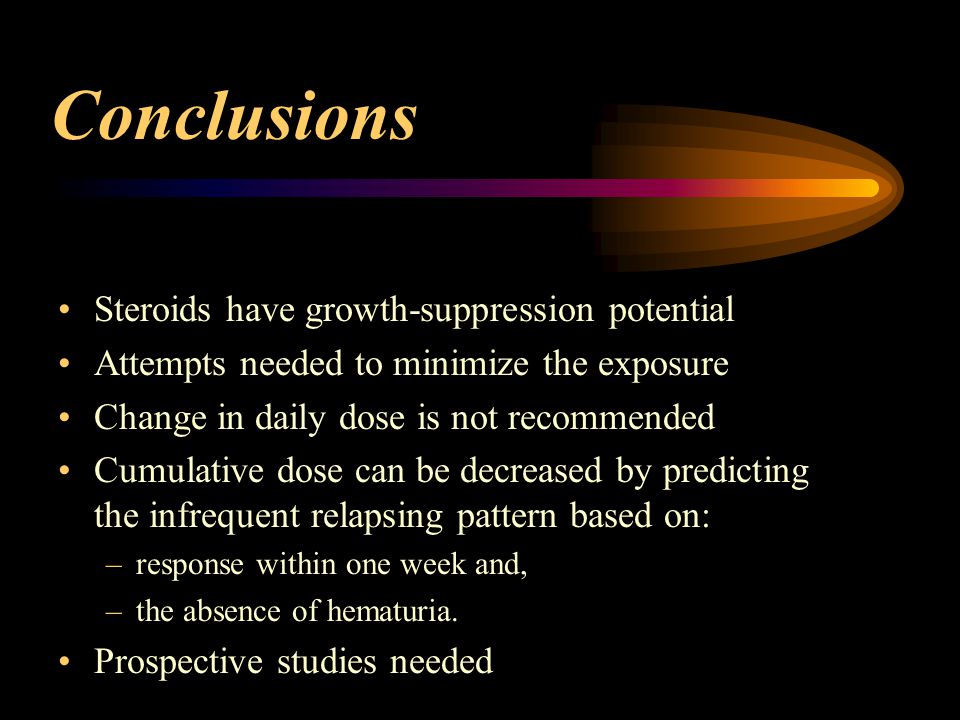 Conclusions

• Steroids have growth-suppression potential
• Attempts needed to minimize the exposure
• Change in daily dose is not recommended
• Cumulative dose can be decreased by predicting the infrequent relapsing pattern based on:
– response within one week and,
– the absence of hematuria.
• Prospective studies needed